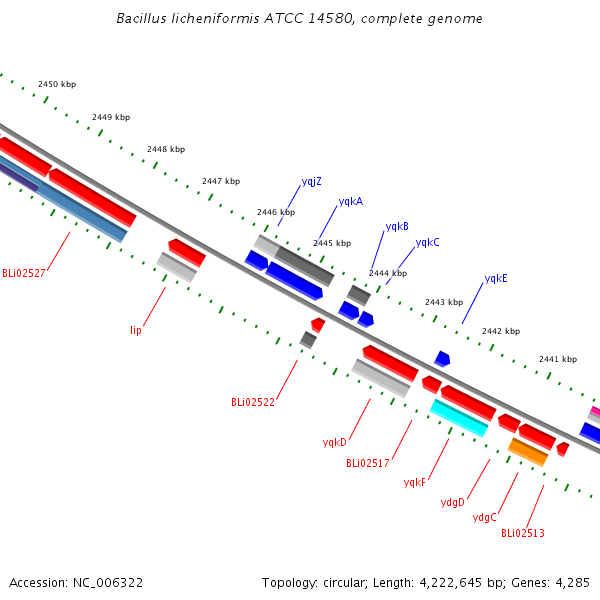 Bacillus licheniformis ATCC 14580, complete genome

2450 kbp
2449 kbp
2448 kbp
2447 kbp
2446 kbp
2445 kbp
2444 kbp
2443 kbp
2442 kbp
2441 kbp

yqjZ
yqkA
yqkB
yqkC
yqkE

BLi02527
lip
BLi02522
yqkD
BLi02517
yqkF
ydgD
ydgC
BLi02513

Accession: NC_006322
Topology: circular; Length: 4,222,645 bp; Genes: 4,285